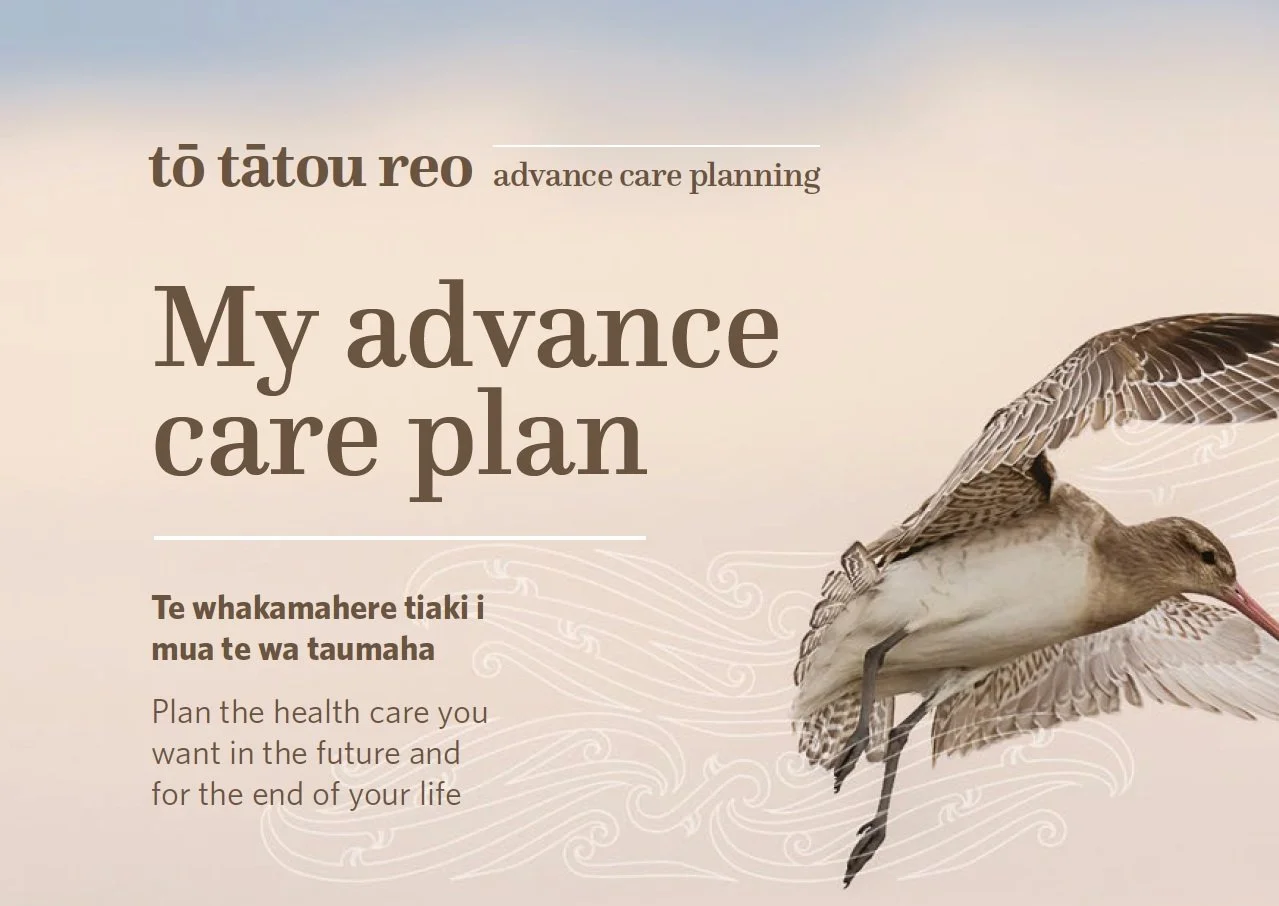 tō tātou reo advance care planning

My advance care plan

Te whakamahere tiaki i mua te wa taumaha

Plan the health care you want in the future and for the end of your life